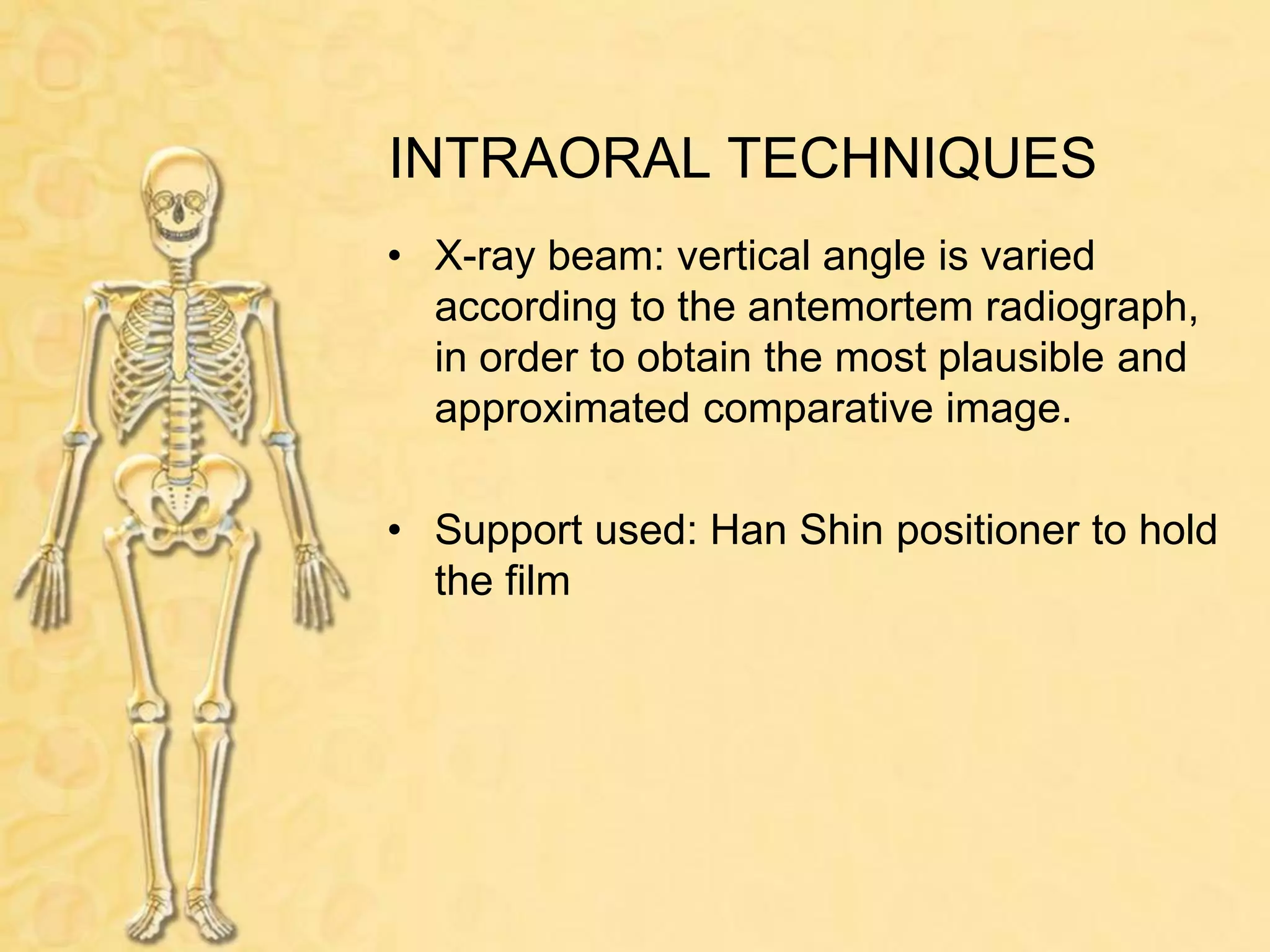 INTRAORAL TECHNIQUES

• X-ray beam: vertical angle is varied according to the antemortem radiograph, in order to obtain the most plausible and approximated comparative image.

• Support used: Han Shin positioner to hold the film